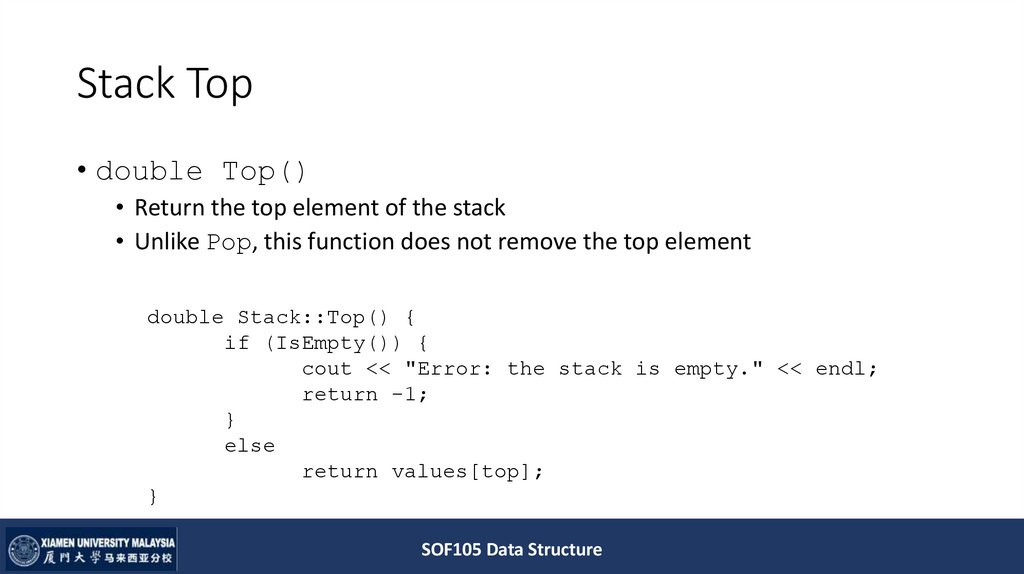 Stack Top

• double Top()
• Return the top element of the stack
• Unlike Pop, this function does not remove the top element

double Stack::Top() {
if (IsEmpty()) {
cout << "Error: the stack is empty." << endl;
return -1;
}
else
return values[top];
}

XIAMEN UNIVERSITY MALAYSIA
厦門大學马来西亚分校

SOF105 Data Structure